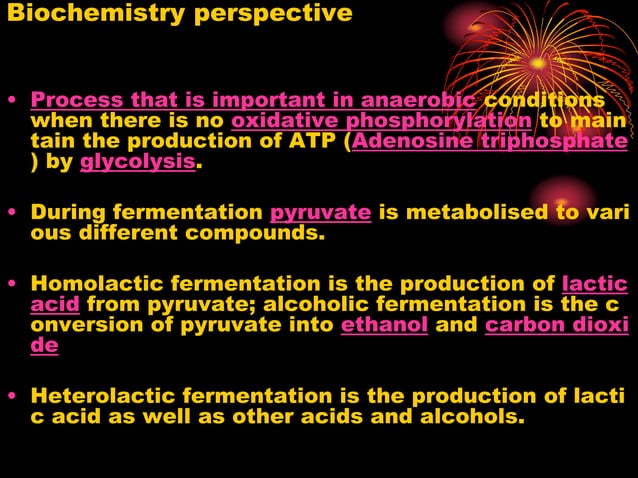 Biochemistry perspective

• Process that is important in anaerobic conditions when there is no oxidative phosphorylation to main tain the production of ATP (Adenosine triphosphate ) by glycolysis.

• During fermentation pyruvate is metabolised to vari ous different compounds.

• Homolactic fermentation is the production of lactic acid from pyruvate; alcoholic fermentation is the c onversion of pyruvate into ethanol and carbon dioxi de

• Heterolactic fermentation is the production of lacti c acid as well as other acids and alcohols.